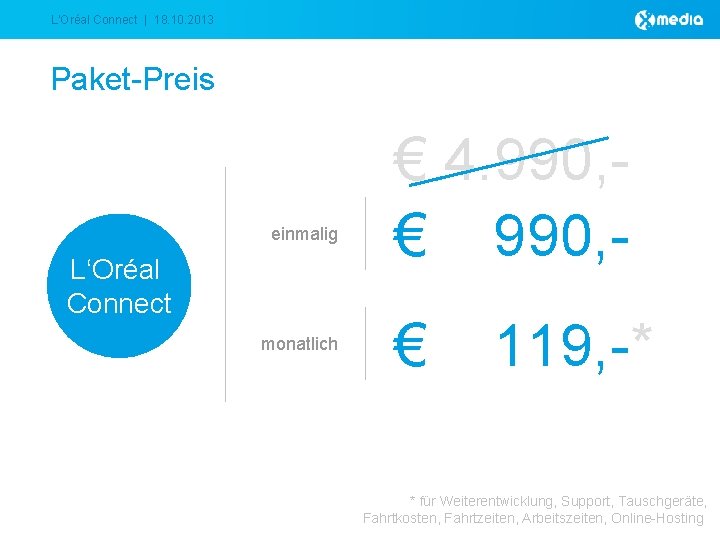 L'Oréal Connect | 18.10.2013

media

Paket-Preis

L'Oréal Connect

€ 4.990,-

einmalig € 990,-

monatlich € 119,-*

* für Weiterentwicklung, Support, Tauschgeräte, Fahrtkosten, Fahrtzeiten, Arbeitszeiten, Online-Hosting